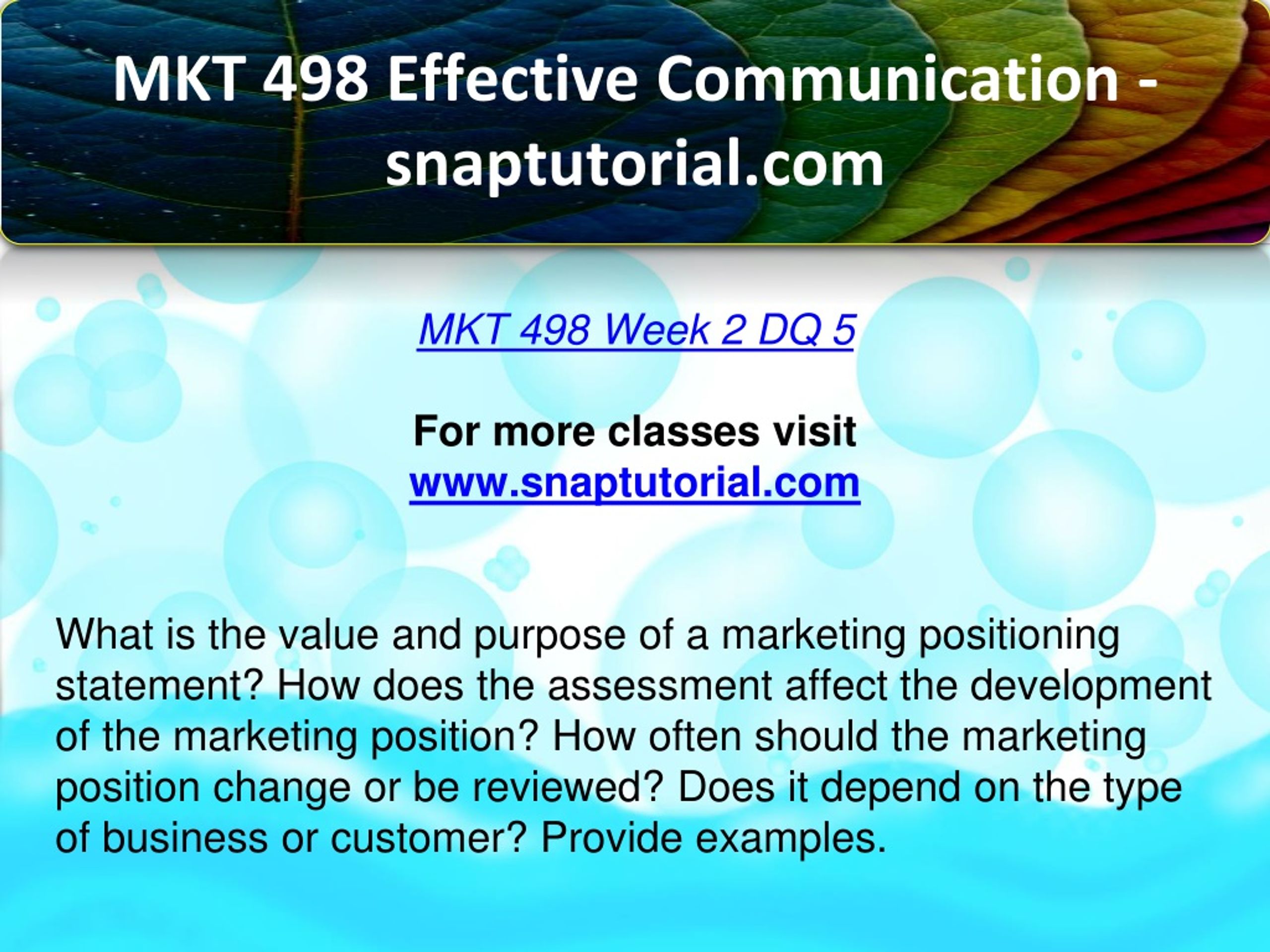 MKT 498 Effective Communication - snaptutorial.com

MKT 498 Week 2 DQ 5

For more classes visit
www.snaptutorial.com

What is the value and purpose of a marketing positioning statement? How does the assessment affect the development of the marketing position? How often should the marketing position change or be reviewed? Does it depend on the type of business or customer? Provide examples.